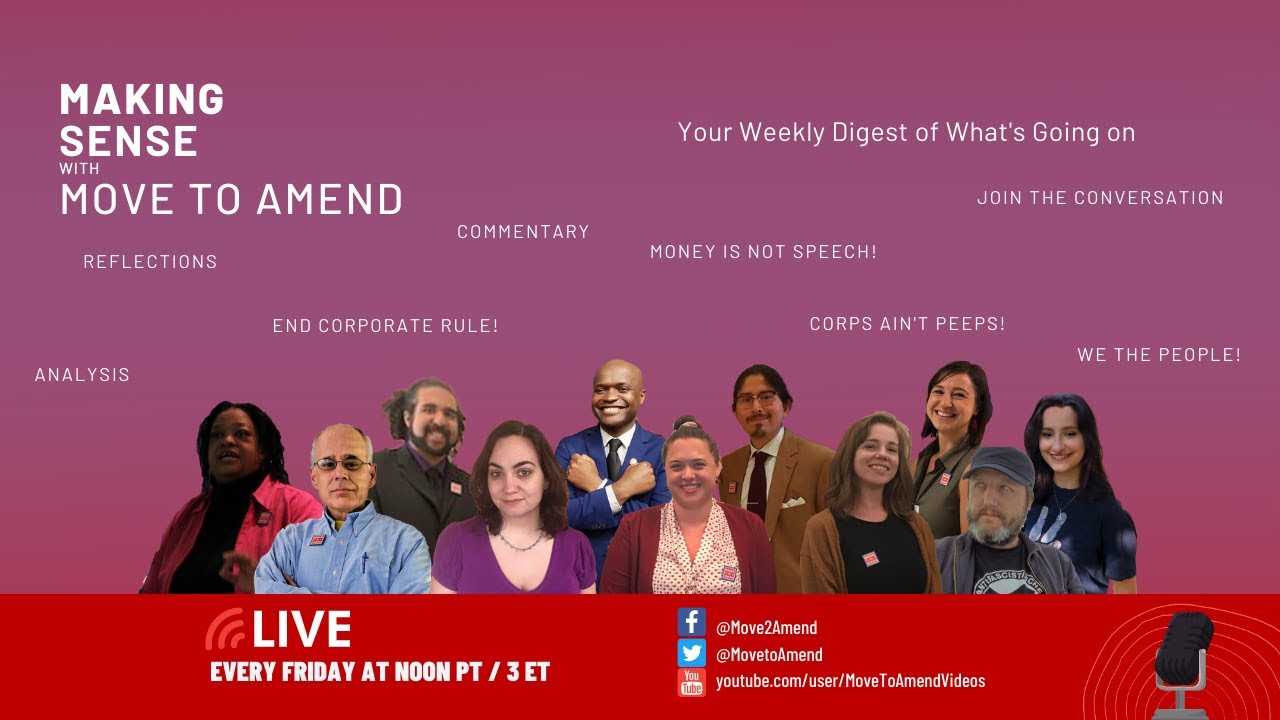 MAKING SENSE WITH MOVE TO AMEND

Your Weekly Digest of What's Going on

JOIN THE CONVERSATION

COMMENTARY

MONEY IS NOT SPEECH!

REFLECTIONS

END CORPORATE RULE!

CORPS AIN'T PEEPS!

WE THE PEOPLE!

ANALYSIS

LIVE

EVERY FRIDAY AT NOON PT / 3 ET

@Move2Amend

@MovetoAmend

You Tube youtube.com/user/MoveToAmendVideos